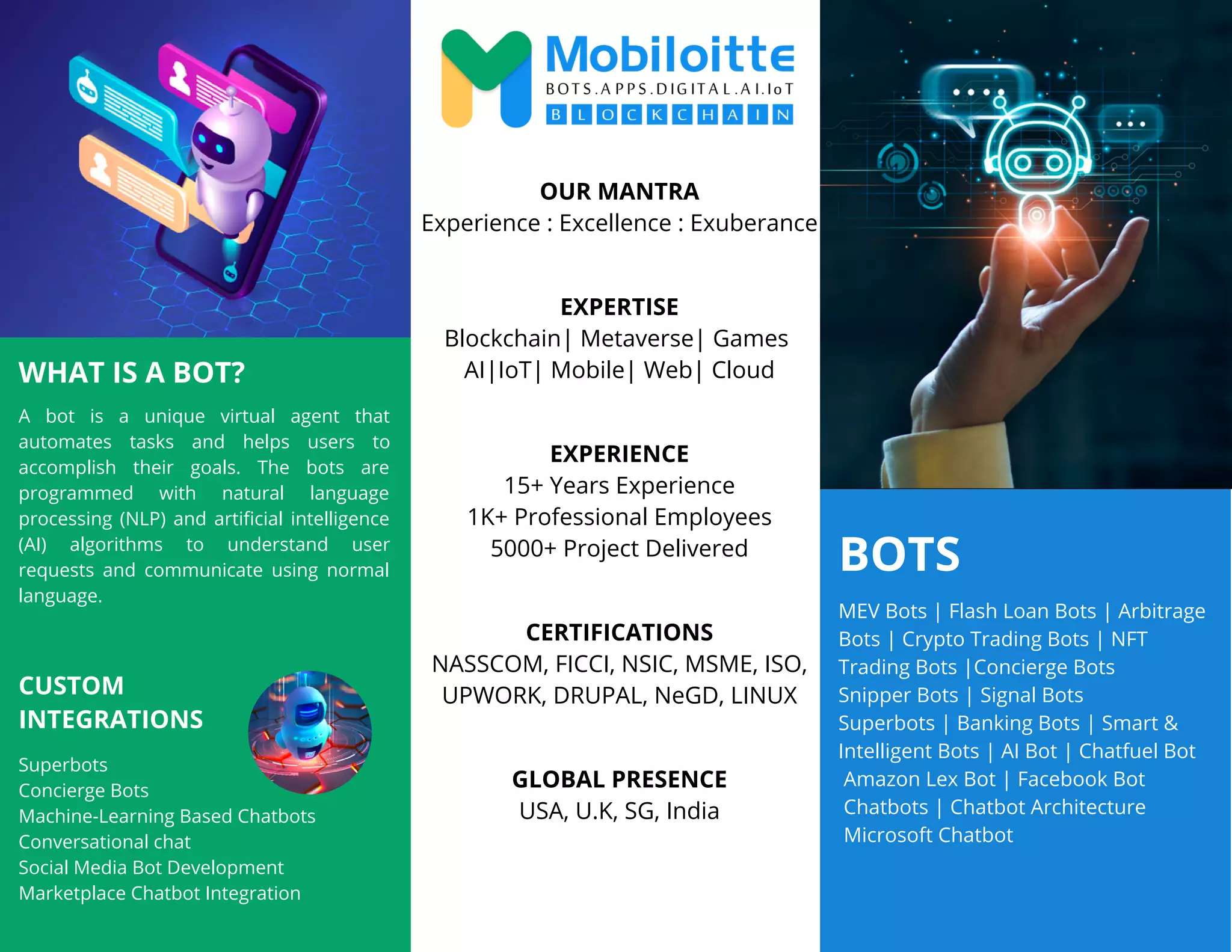 WHAT IS A BOT?

A bot is a unique virtual agent that automates tasks and helps users to accomplish their goals. The bots are programmed with natural language processing (NLP) and artificial intelligence (AI) algorithms to understand user requests and communicate using normal language.

CUSTOM INTEGRATIONS

Superbots
Concierge Bots
Machine-Learning Based Chatbots
Conversational chat
Social Media Bot Development
Marketplace Chatbot Integration

Mobiloitte
BOTS.APPS.DIGITAL.AI.IoT
BLOCKCHAIN

OUR MANTRA
Experience : Excellence : Exuberance

EXPERTISE
Blockchain| Metaverse| Games
AI|IoT| Mobile| Web| Cloud

EXPERIENCE
15+ Years Experience
1K+ Professional Employees
5000+ Project Delivered

CERTIFICATIONS
NASSCOM, FICCI, NSIC, MSME, ISO, UPWORK, DRUPAL, NeGD, LINUX

GLOBAL PRESENCE
USA, U.K, SG, India

BOTS

MEV Bots | Flash Loan Bots | Arbitrage Bots | Crypto Trading Bots | NFT Trading Bots |Concierge Bots
Snipper Bots | Signal Bots
Superbots | Banking Bots | Smart & Intelligent Bots | AI Bot | Chatfuel Bot
Amazon Lex Bot | Facebook Bot
Chatbots | Chatbot Architecture
Microsoft Chatbot